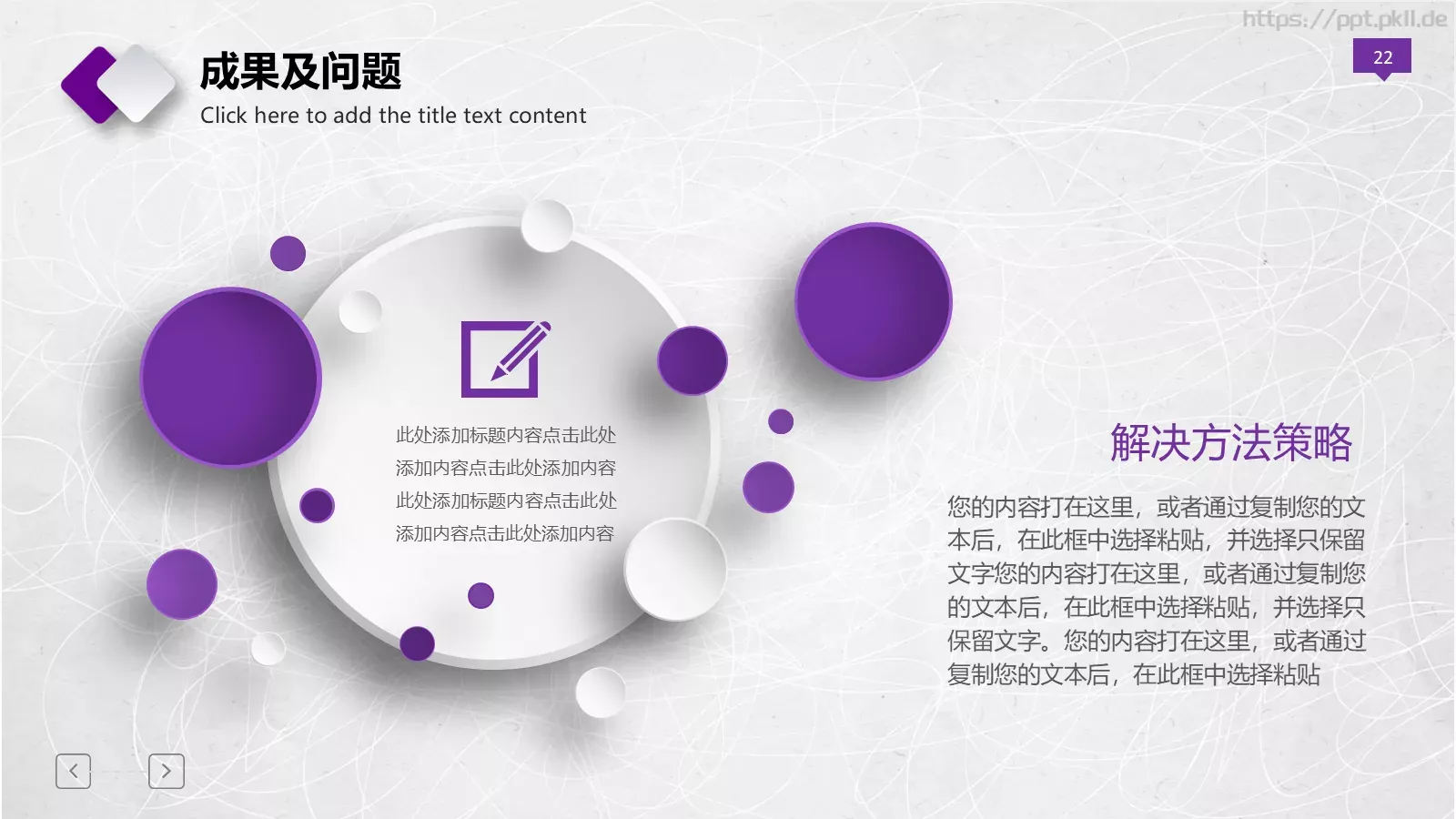 https://ppt.pkll.de

22

成果及问题

Click here to add the title text content

此处添加标题内容点击此处添加内容点击此处添加内容此处添加标题内容点击此处添加内容点击此处添加内容

解决方法策略

您的内容打在这里，或者通过复制您的文本后，在此框中选择粘贴，并选择只保留文字您的内容打在这里，或者通过复制您的文本后，在此框中选择粘贴，并选择只保留文字。您的内容打在这里，或者通过复制您的文本后，在此框中选择粘贴

<

>